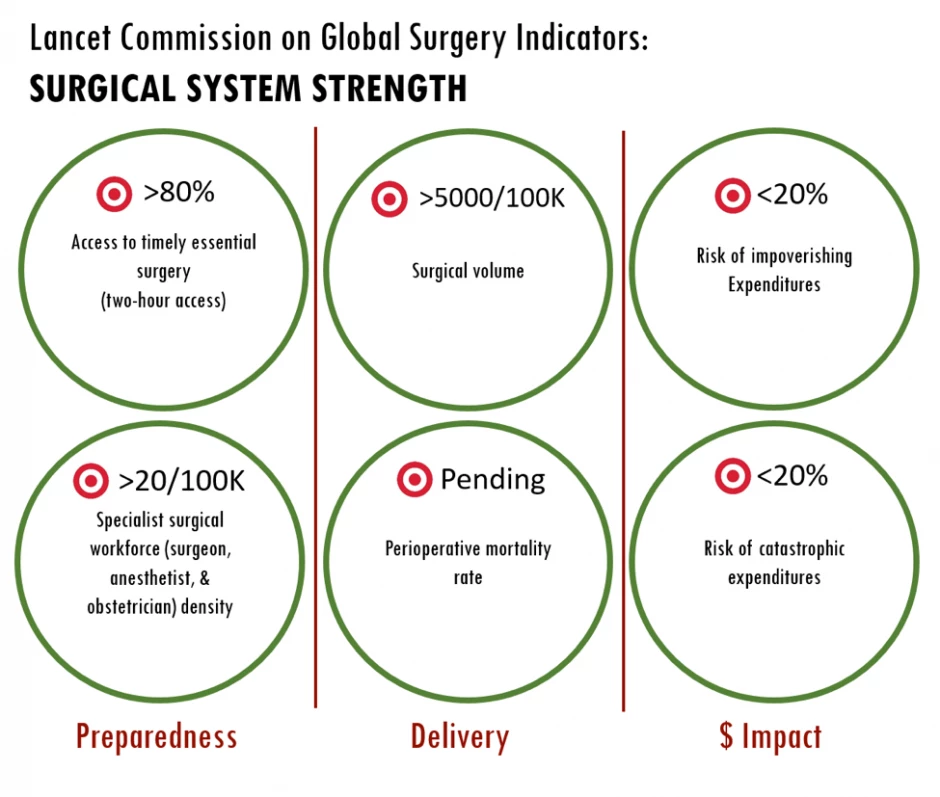 Lancet Commission on Global Surgery Indicators:
SURGICAL SYSTEM STRENGTH

>80%
Access to timely essential surgery (two-hour access)

>20/100K
Specialist surgical workforce (surgeon, anesthetist, & obstetrician) density

Preparedness

>5000/100K
Surgical volume

Pending
Perioperative mortality rate

Delivery

<20%
Risk of impoverishing Expenditures

<20%
Risk of catastrophic expenditures

$ Impact